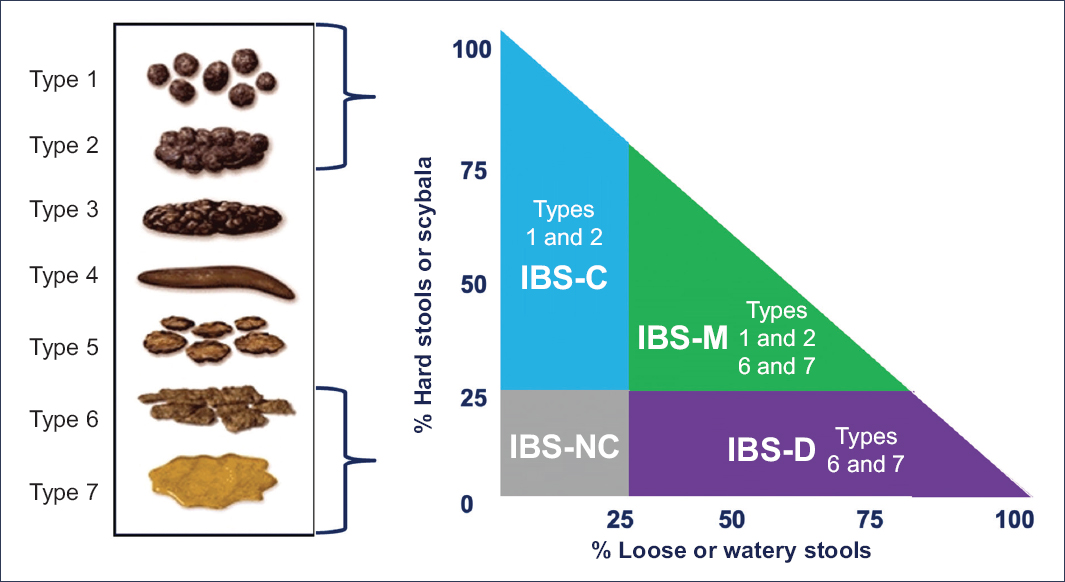 Type 1
Type 2
Type 3
Type 4
Type 5
Type 6
Type 7

% Hard stools or scybala

100
75
50
25
0

Types 1 and 2
IBS-C

IBS-M
Types 1 and 2 6 and 7

IBS-NC

IBS-D
Types 6 and 7

25
50
75
100

% Loose or watery stools